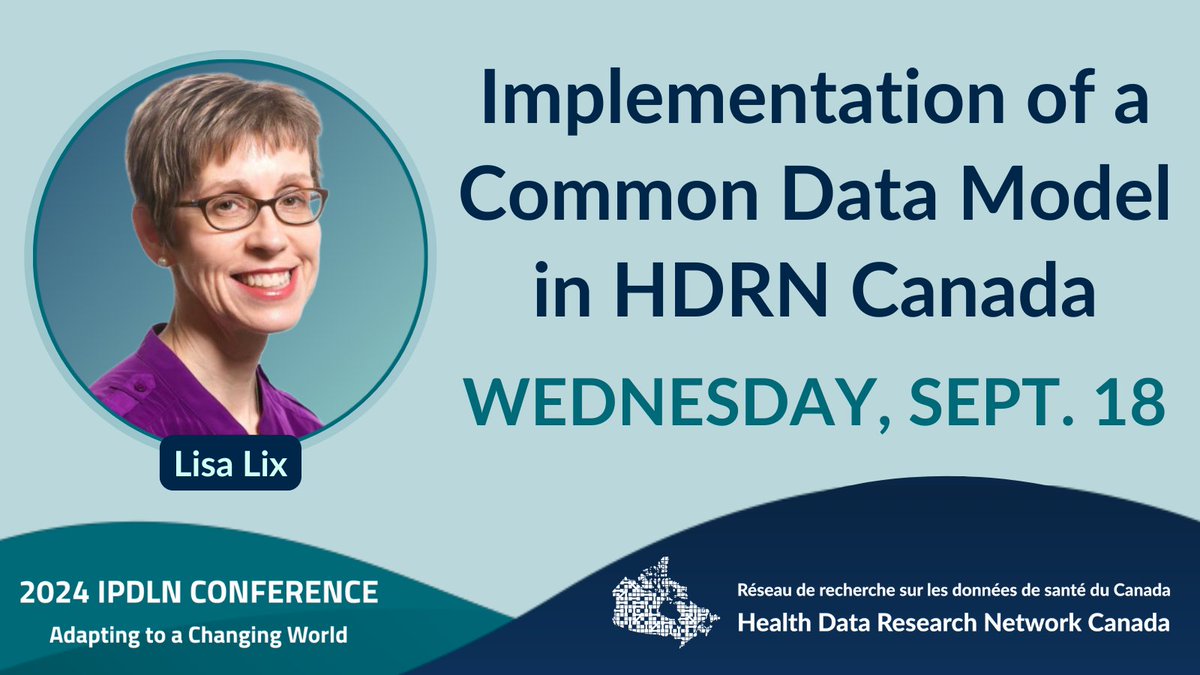 Implementation of a Common Data Model in HDRN Canada

WEDNESDAY, SEPT. 18

Lisa Lix

2024 IPDLN CONFERENCE
Adapting to a Changing World

Réseau de recherche sur les données de santé du Canada
Health Data Research Network Canada